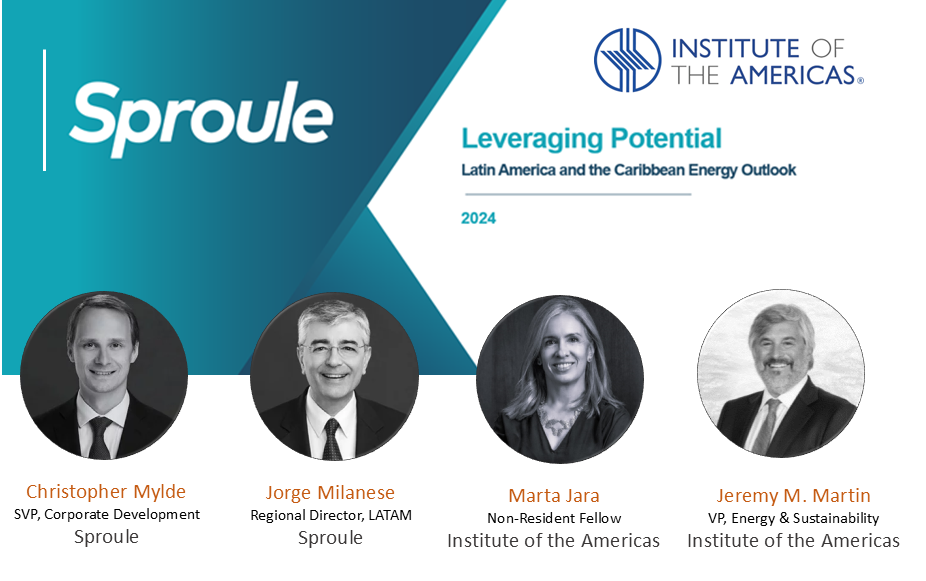 Sproule

INSTITUTE OF THE AMERICAS®

Leveraging Potential
Latin America and the Caribbean Energy Outlook

2024

Christopher Mylde
SVP, Corporate Development
Sproule

Jorge Milanese
Regional Director, LATAM
Sproule

Marta Jara
Non-Resident Fellow
Institute of the Americas

Jeremy M. Martin
VP, Energy & Sustainability
Institute of the Americas